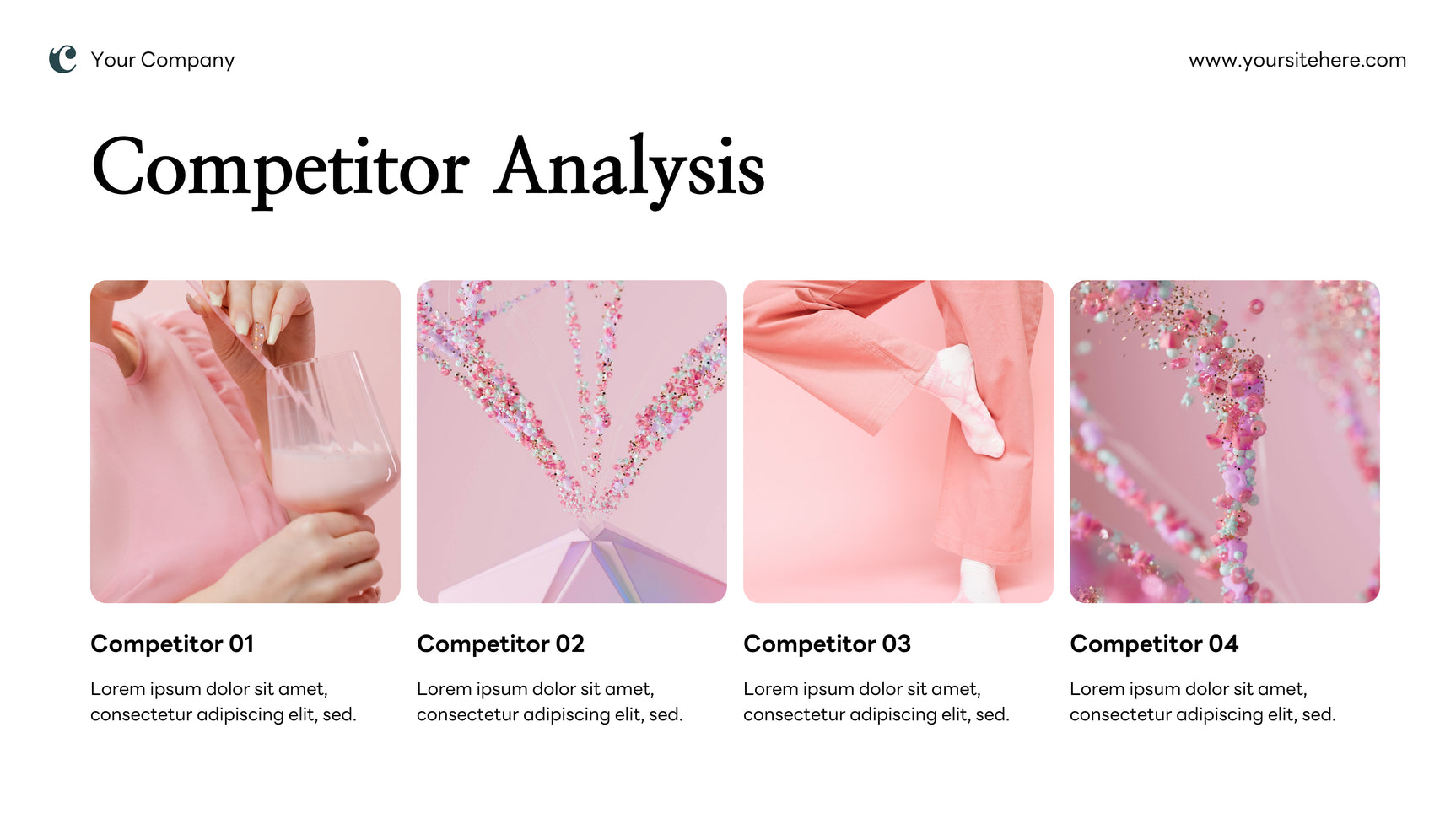 Your Company

www.yoursitehere.com

Competitor Analysis

Competitor 01

Lorem ipsum dolor sit amet, consectetur adipiscing elit, sed.

Competitor 02

Lorem ipsum dolor sit amet, consectetur adipiscing elit, sed.

Competitor 03

Lorem ipsum dolor sit amet, consectetur adipiscing elit, sed.

Competitor 04

Lorem ipsum dolor sit amet, consectetur adipiscing elit, sed.